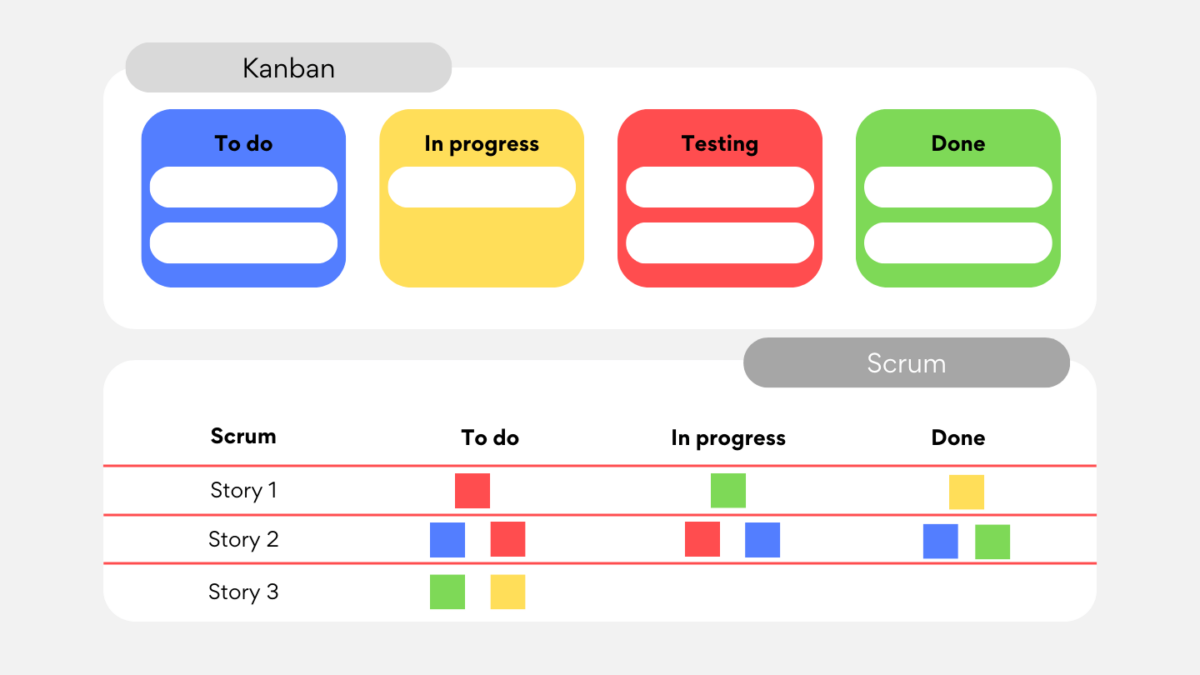 Kanban

To do

In progress

Testing

Done

Scrum

| Scrum | To do | In progress | Done |
|---|---|---|---|
| Story 1 | | | |
| Story 2 | | | |
| Story 3 | | | |